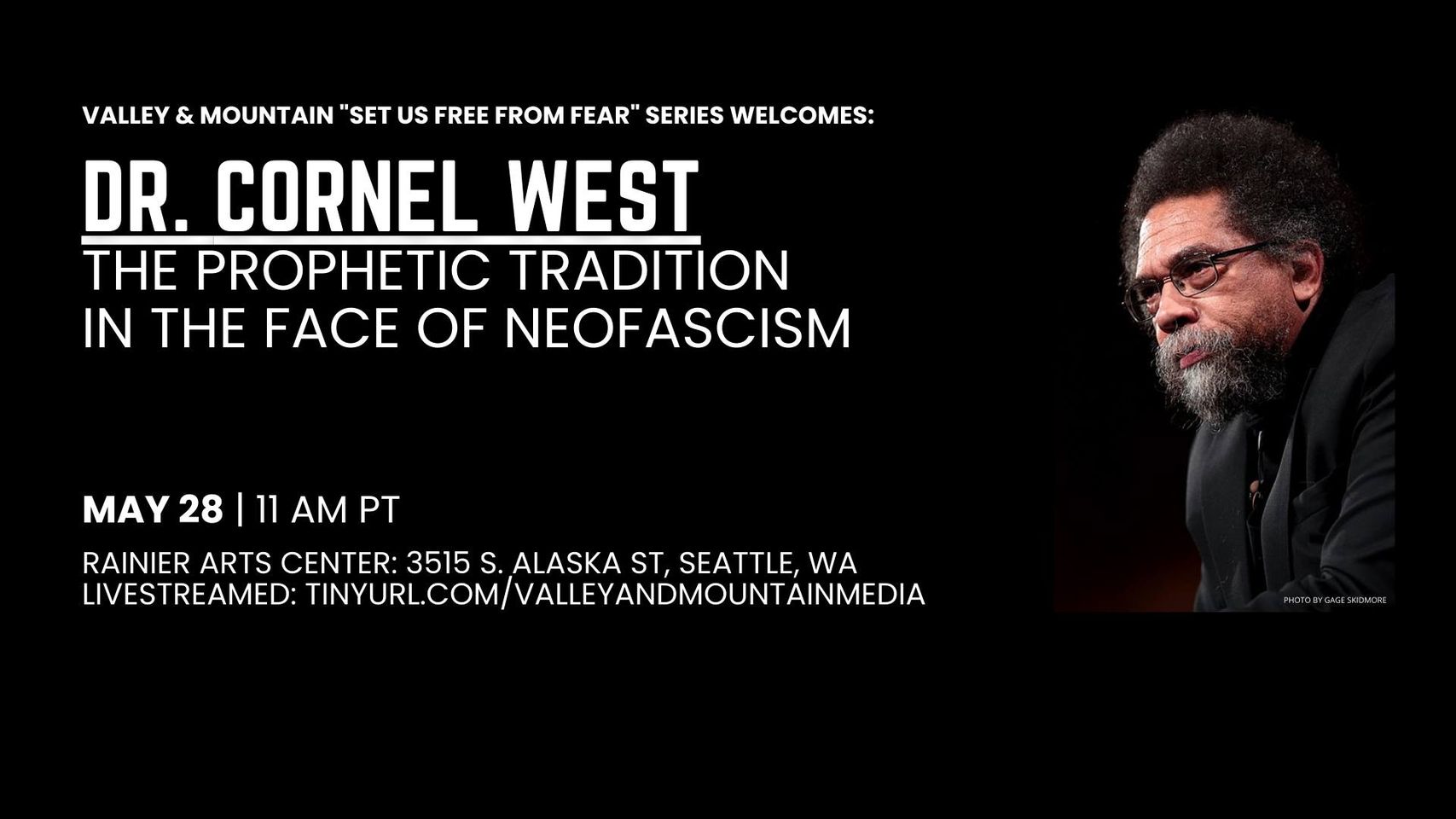 VALLEY & MOUNTAIN "SET US FREE FROM FEAR" SERIES WELCOMES:

DR. CORNEL WEST

THE PROPHETIC TRADITION IN THE FACE OF NEOFASCISM

MAY 28 | 11 AM PT

RAINIER ARTS CENTER: 3515 S. ALASKA ST, SEATTLE, WA
LIVESTREAMED: TINYURL.COM/VALLEYANDMOUNTAINMEDIA

PHOTO BY GAGE SKIDMORE